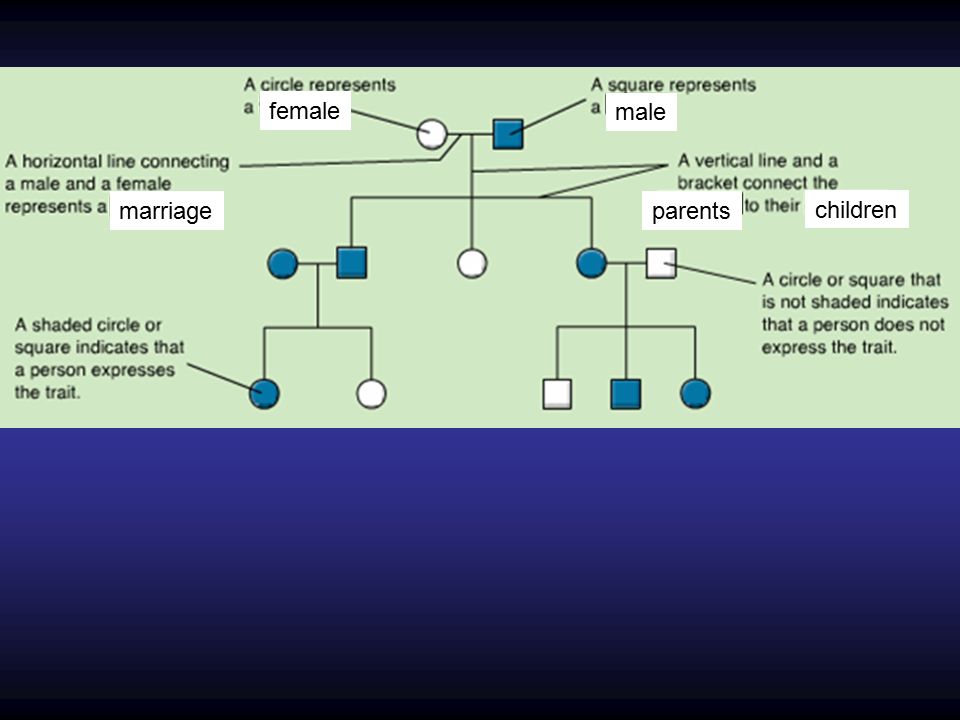 A circle represents a female

A square represents a male

A horizontal line connecting a male and a female represents a marriage

A vertical line and a bracket connect the parents to their children

A circle or square that is not shaded indicates that a person does not express the trait.

A shaded circle or square indicates that a person expresses the trait.